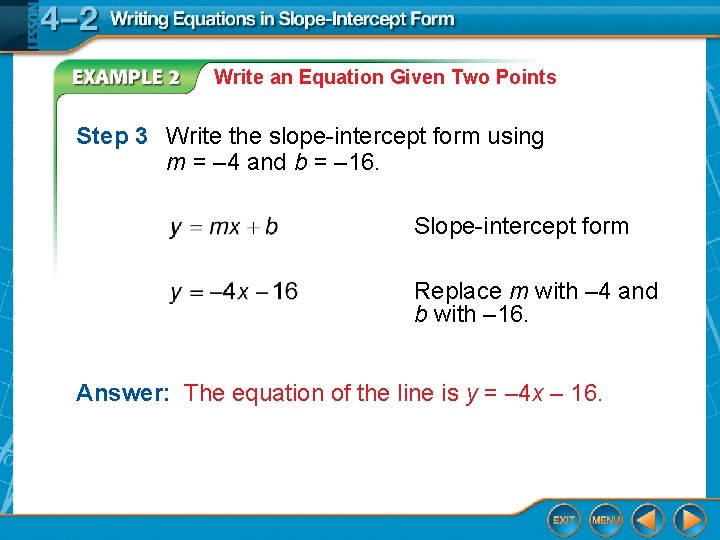 LESSON 4–2 Writing Equations in Slope-Intercept Form

EXAMPLE 2 Write an Equation Given Two Points

Step 3 Write the slope-intercept form using $m = -4$ and $b = -16$.

$y = mx + b$ Slope-intercept form

$y = -4x - 16$ Replace $m$ with $-4$ and $b$ with $-16$.

Answer: The equation of the line is $y = -4x - 16$.

EXIT MENU